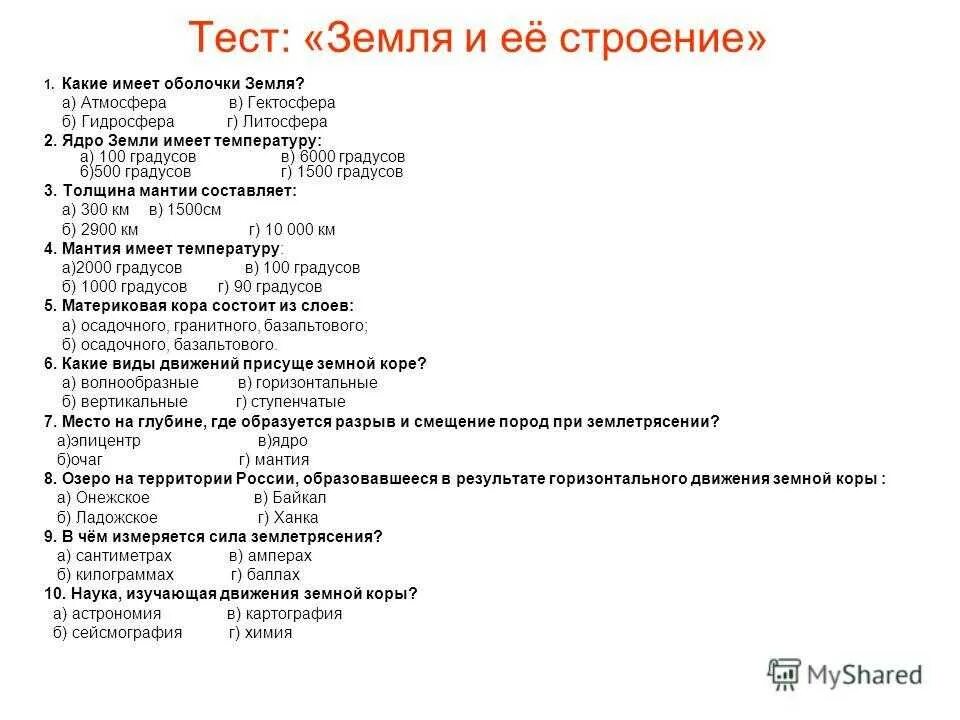 Тест: «Земля и её строение»

1. Какие имеет оболочки Земля?
а) Атмосфера в) Гектосфера
б) Гидросфера г) Литосфера
2. Ядро Земли имеет температуру:
а) 100 градусов в) 6000 градусов
б)500 градусов г) 1500 градусов
3. Толщина мантии составляет:
а) 300 км в) 1500см
б) 2900 км г) 10 000 км
4. Мантия имеет температуру:
а)2000 градусов в) 100 градусов
б) 1000 градусов г) 90 градусов
5. Материковая кора состоит из слоев:
а) осадочного, гранитного, базальтового;
б) осадочного, базальтового.
6. Какие виды движений присуще земной коре?
а) волнообразные в) горизонтальные
б) вертикальные г) ступенчатые
7. Место на глубине, где образуется разрыв и смещение пород при землетрясении?
а)эпицентр в)ядро
б)очаг г) мантия
8. Озеро на территории России, образовавшееся в результате горизонтального движения земной коры :
а) Онежское в) Байкал
б) Ладожское г) Ханка
9. В чём измеряется сила землетрясения?
а) сантиметрах в) амперах
б) килограммах г) баллах
10. Наука, изучающая движения земной коры?
а) астрономия в) картография
б) сейсмография г) химия

MyShared